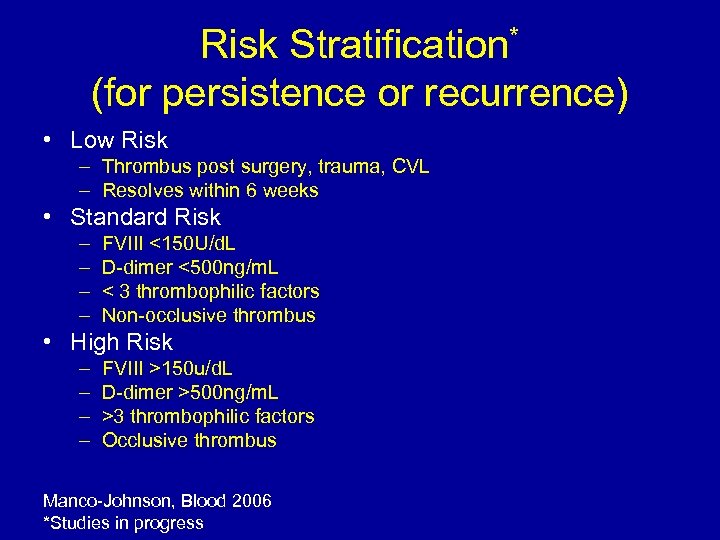 Risk Stratification*
(for persistence or recurrence)

• Low Risk
– Thrombus post surgery, trauma, CVL
– Resolves within 6 weeks
• Standard Risk
– FVIII <150U/dL
– D-dimer <500ng/mL
– < 3 thrombophilic factors
– Non-occlusive thrombus
• High Risk
– FVIII >150u/dL
– D-dimer >500ng/mL
– >3 thrombophilic factors
– Occlusive thrombus

Manco-Johnson, Blood 2006
*Studies in progress